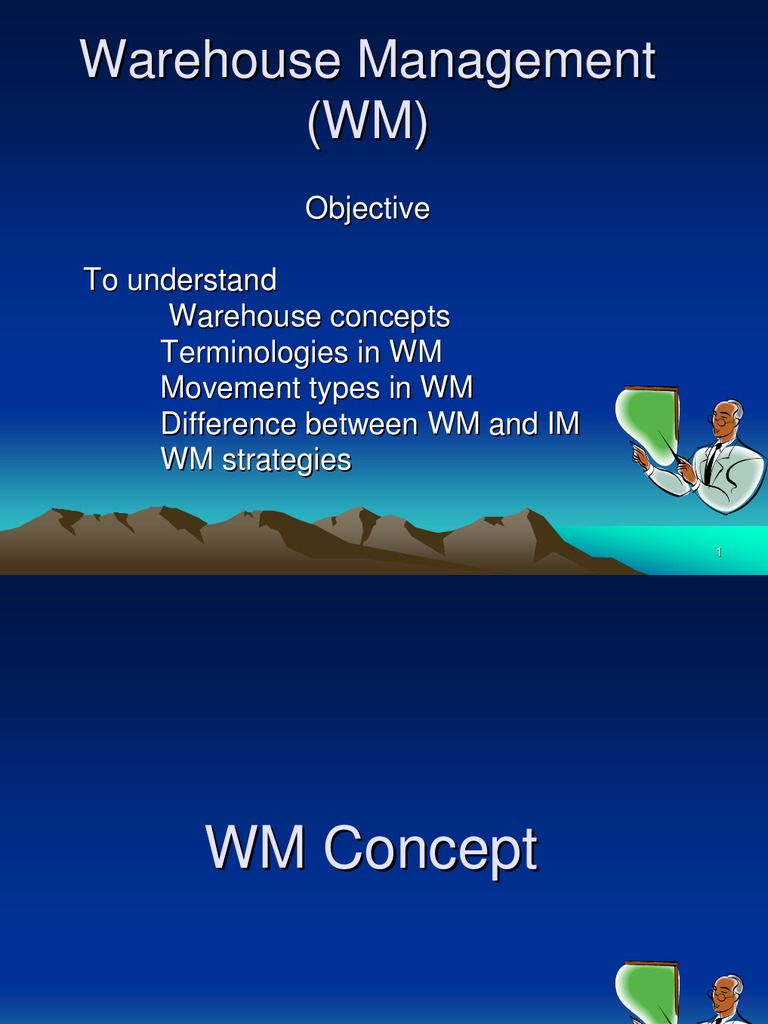 Warehouse Management (WM)

Objective

To understand
Warehouse concepts
Terminologies in WM
Movement types in WM
Difference between WM and IM
WM strategies

1

WM Concept